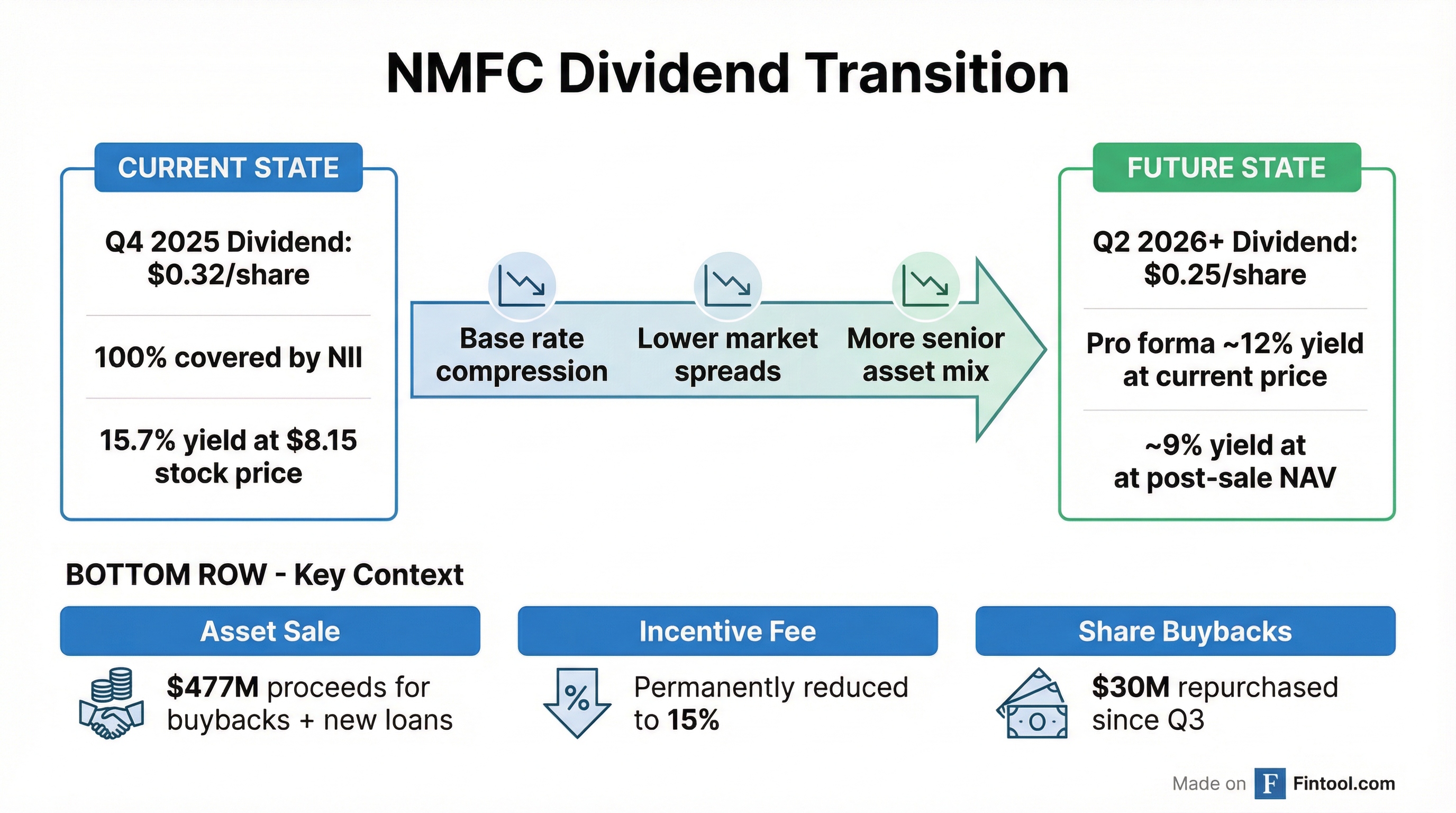 NMFC Dividend Transition

CURRENT STATE

Q4 2025 Dividend: $0.32/share

100% covered by NII

15.7% yield at $8.15 stock price

Base rate compression

Lower market spreads

More senior asset mix

FUTURE STATE

Q2 2026+ Dividend: $0.25/share

Pro forma ~12% yield at current price

~9% yield at at post-sale NAV

BOTTOM ROW - Key Context

Asset Sale

$477M proceeds for buybacks + new loans

Incentive Fee

%

Permanently reduced to 15%

Share Buybacks

$30M repurchased since Q3

Made on F Fintool.com